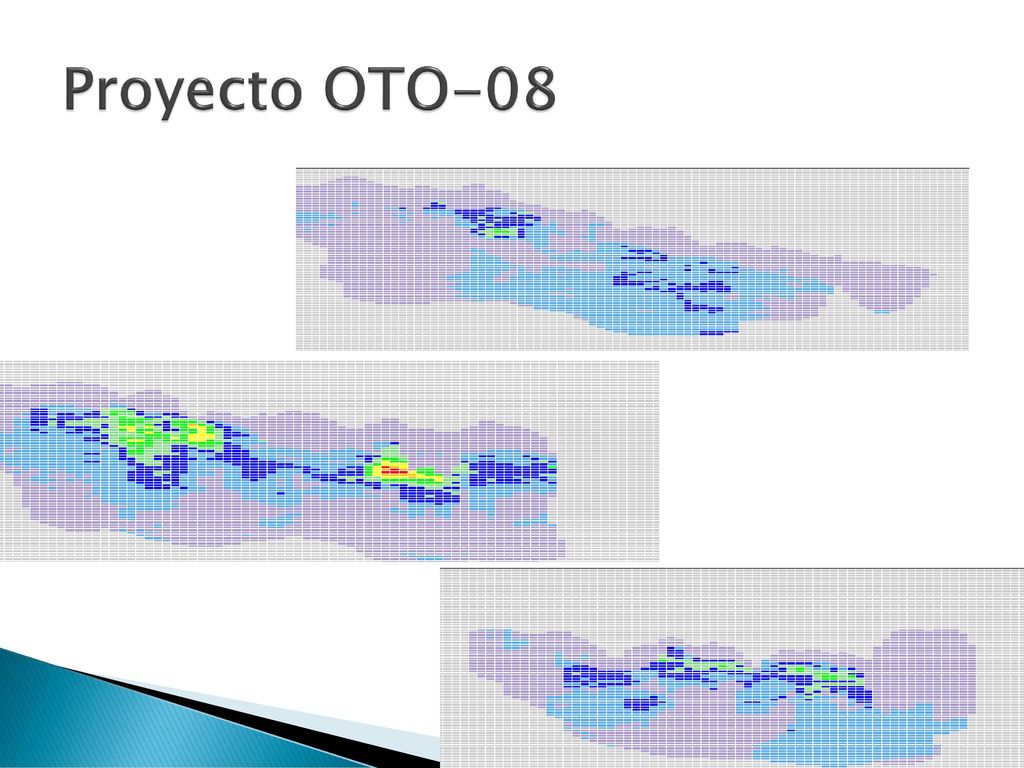 Proyecto OTO-08